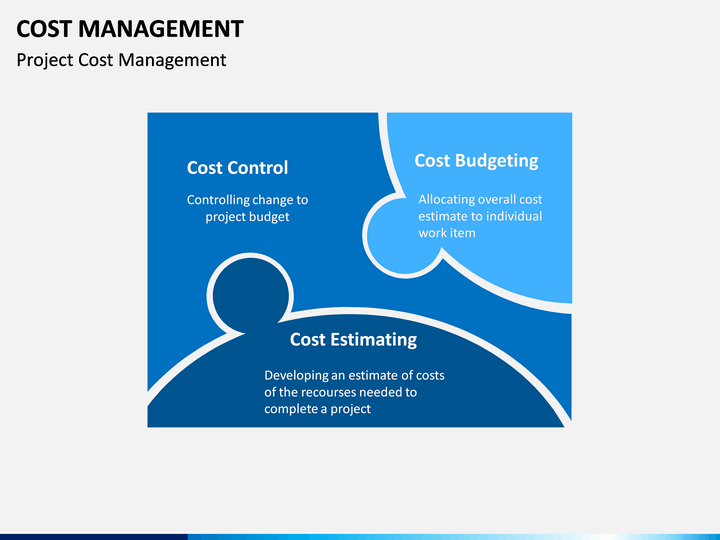 COST MANAGEMENT
Project Cost Management

Cost Control
Controlling change to project budget

Cost Budgeting
Allocating overall cost estimate to individual work item

Cost Estimating
Developing an estimate of costs of the recourses needed to complete a project